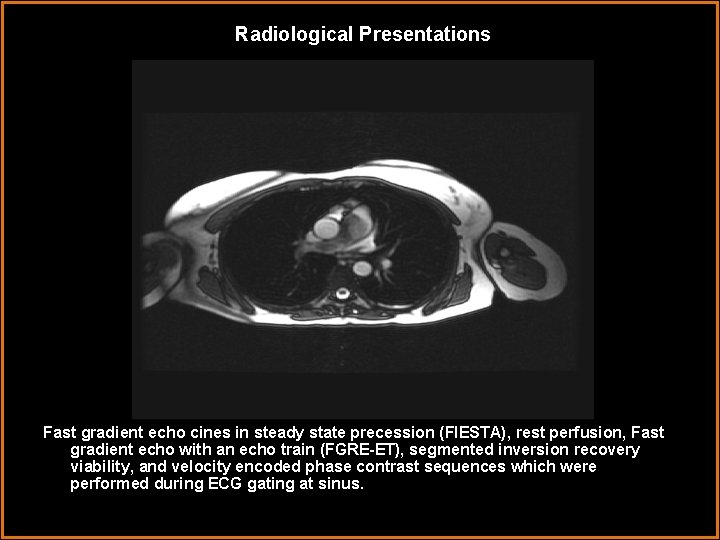 Radiological Presentations

Fast gradient echo cines in steady state precession (FIESTA), rest perfusion, Fast gradient echo with an echo train (FGRE-ET), segmented inversion recovery viability, and velocity encoded phase contrast sequences which were performed during ECG gating at sinus.